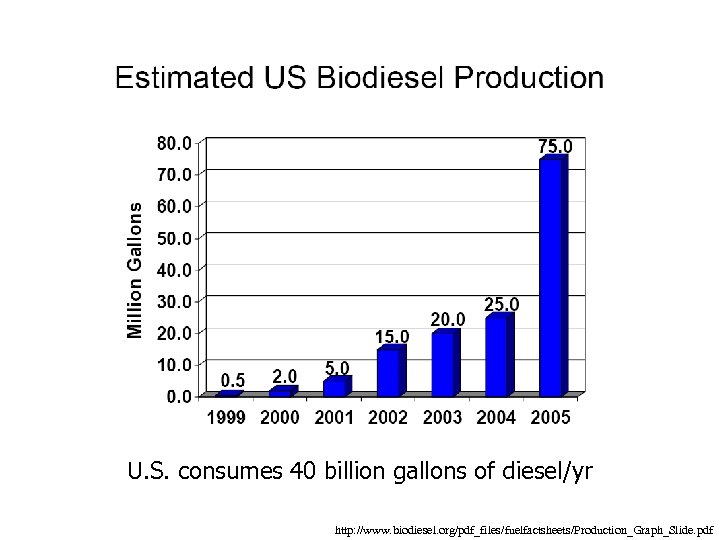 Estimated US Biodiesel Production

Million Gallons

80.0
70.0
60.0
50.0
40.0
30.0
20.0
10.0
0.0

0.5
2.0
5.0
15.0
20.0
25.0
75.0

1999 2000 2001 2002 2003 2004 2005

U.S. consumes 40 billion gallons of diesel/yr

http://www.biodiesel.org/pdf_files/fuelfactsheets/Production_Graph_Slide.pdf